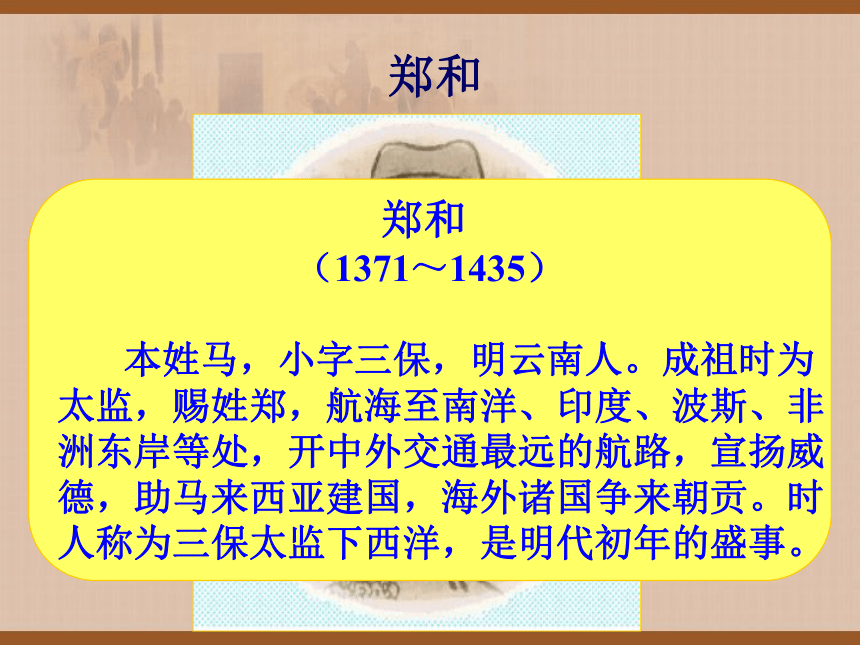 郑和

郑和
（1371～1435）

本姓马，小字三保，明云南人。成祖时为太监，赐姓郑，航海至南洋、印度、波斯、非洲东岸等处，开中外交通最远的航路，宣扬威德，助马来西亚建国，海外诸国争来朝贡。时人称为三保太监下西洋，是明代初年的盛事。